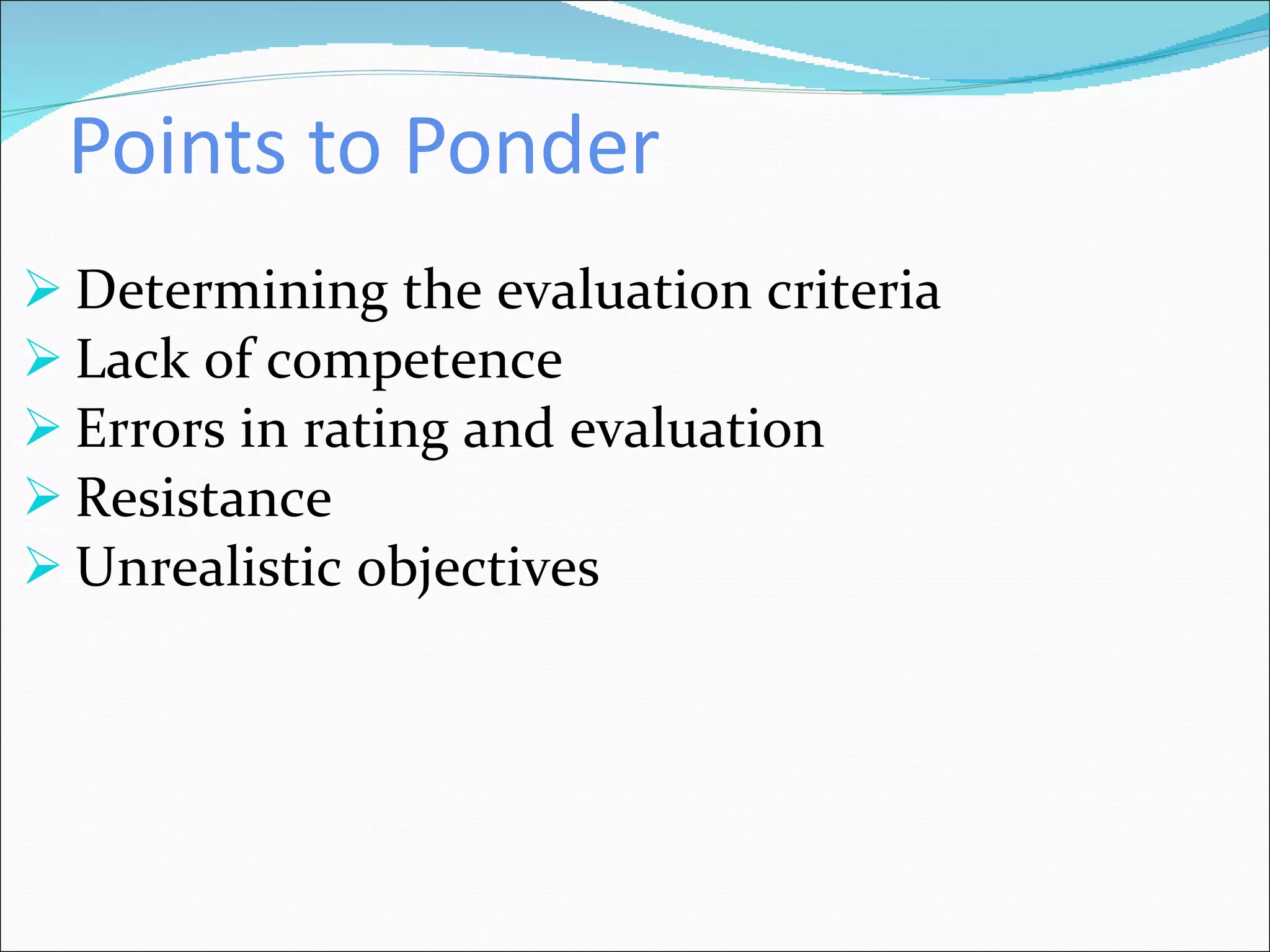 Points to Ponder

➢ Determining the evaluation criteria
➢ Lack of competence
➢ Errors in rating and evaluation
➢ Resistance
➢ Unrealistic objectives